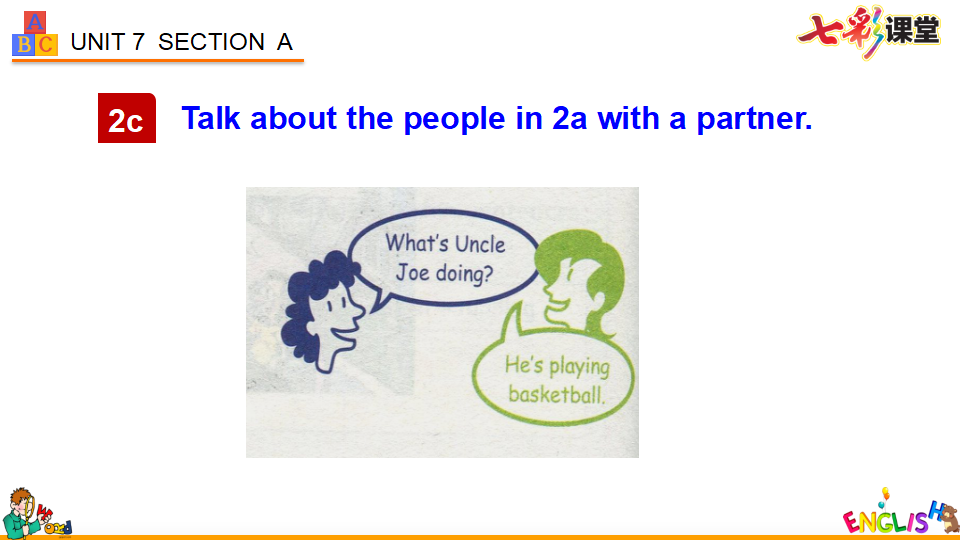 A
B C UNIT 7 SECTION A

七彩课堂

2c Talk about the people in 2a with a partner.

What's Uncle Joe doing?

He's playing basketball.

Word

ENGLISH